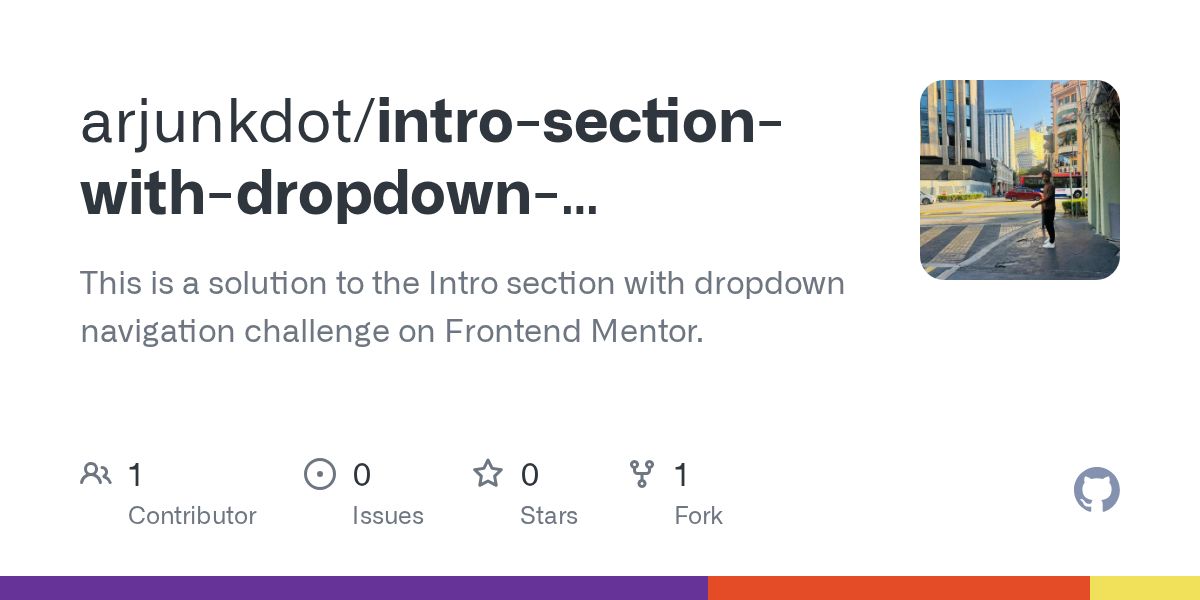 arjunkdot/intro-section-with-dropdown-...

This is a solution to the Intro section with dropdown navigation challenge on Frontend Mentor.

1 Contributor

0 Issues

0 Stars

1 Fork